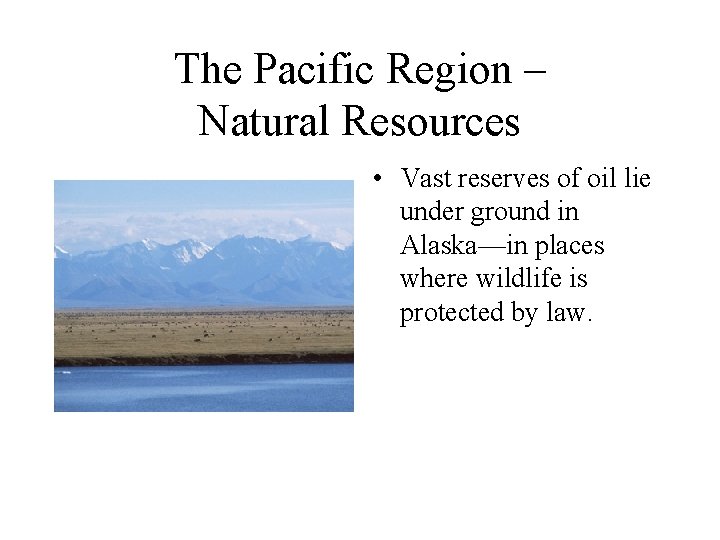 The Pacific Region – Natural Resources

• Vast reserves of oil lie under ground in Alaska—in places where wildlife is protected by law.